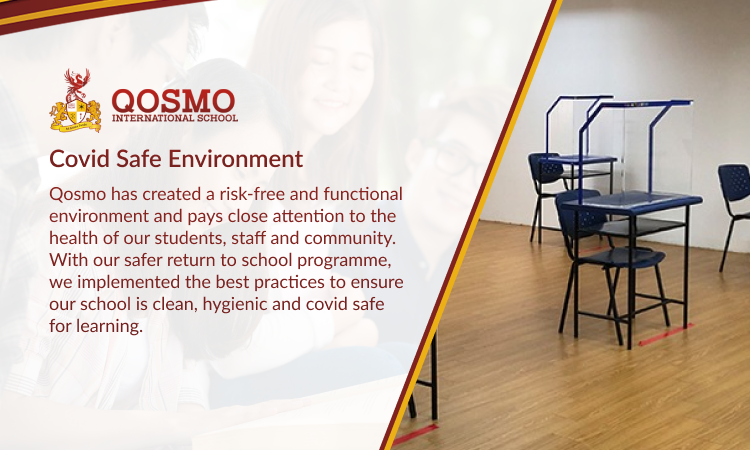 QOSMO
INTERNATIONAL SCHOOL

Covid Safe Environment

Qosmo has created a risk-free and functional environment and pays close attention to the health of our students, staff and community. With our safer return to school programme, we implemented the best practices to ensure our school is clean, hygienic and covid safe for learning.